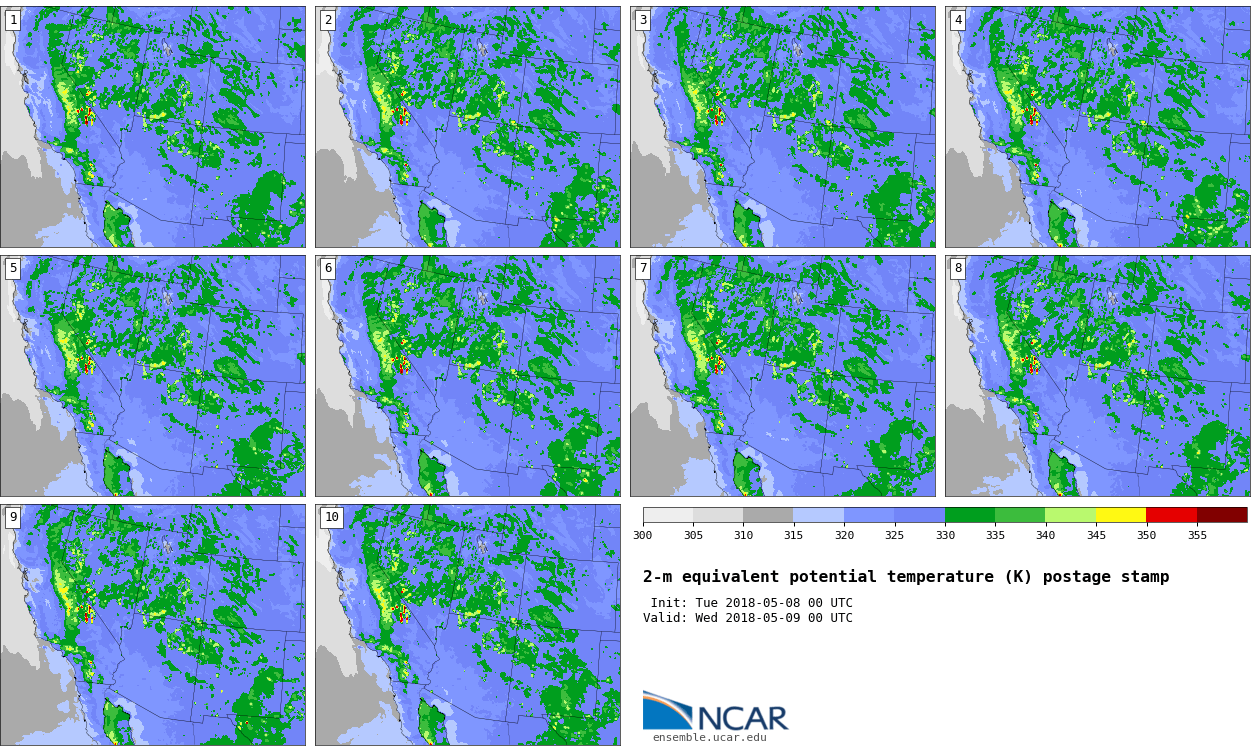 1
2
3
4
5
6
7
8
9
10

300 305 310 315 320 325 330 335 340 345 350 355

2-m equivalent potential temperature (K) postage stamp

Init: Tue 2018-05-08 00 UTC
Valid: Wed 2018-05-09 00 UTC

NCAR
ensemble.ucar.edu